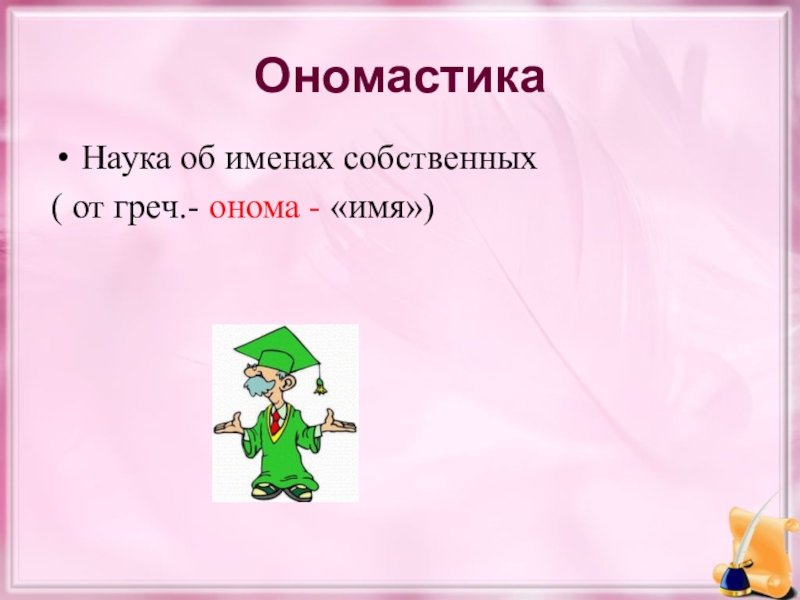 Ономастика

• Наука об именах собственных
( от греч.- онома - «имя»)